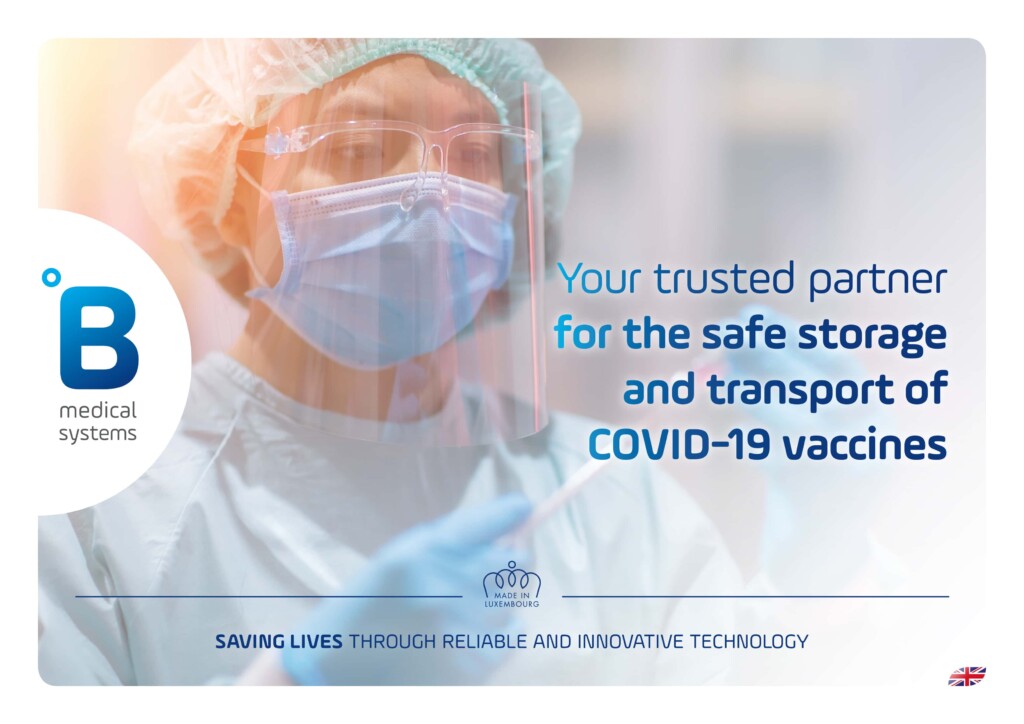 B
medical
systems

Your trusted partner
for the safe storage
and transport of
COVID-19 vaccines

MADE IN
LUXEMBOURG

SAVING LIVES THROUGH RELIABLE AND INNOVATIVE TECHNOLOGY